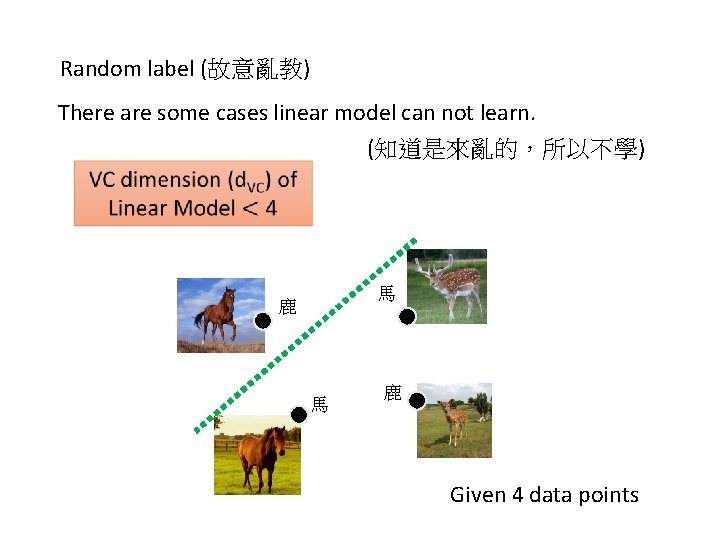 Random label (故意亂教)

There are some cases linear model can not learn.

(知道是來亂的，所以不學)

VC dimension ($d_{VC}$) of Linear Model < 4

鹿

馬

馬

鹿

Given 4 data points